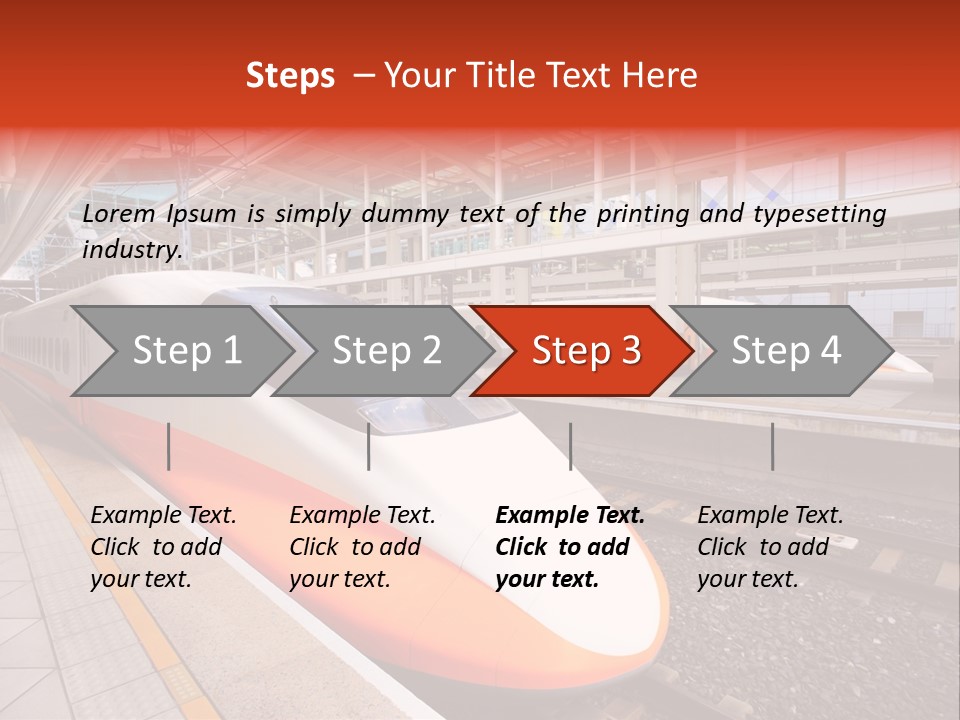 Steps – Your Title Text Here

Lorem Ipsum is simply dummy text of the printing and typesetting industry.

Step 1

Step 2

Step 3

Step 4

Example Text. Click to add your text.

Example Text. Click to add your text.

Example Text. Click to add your text.

Example Text. Click to add your text.